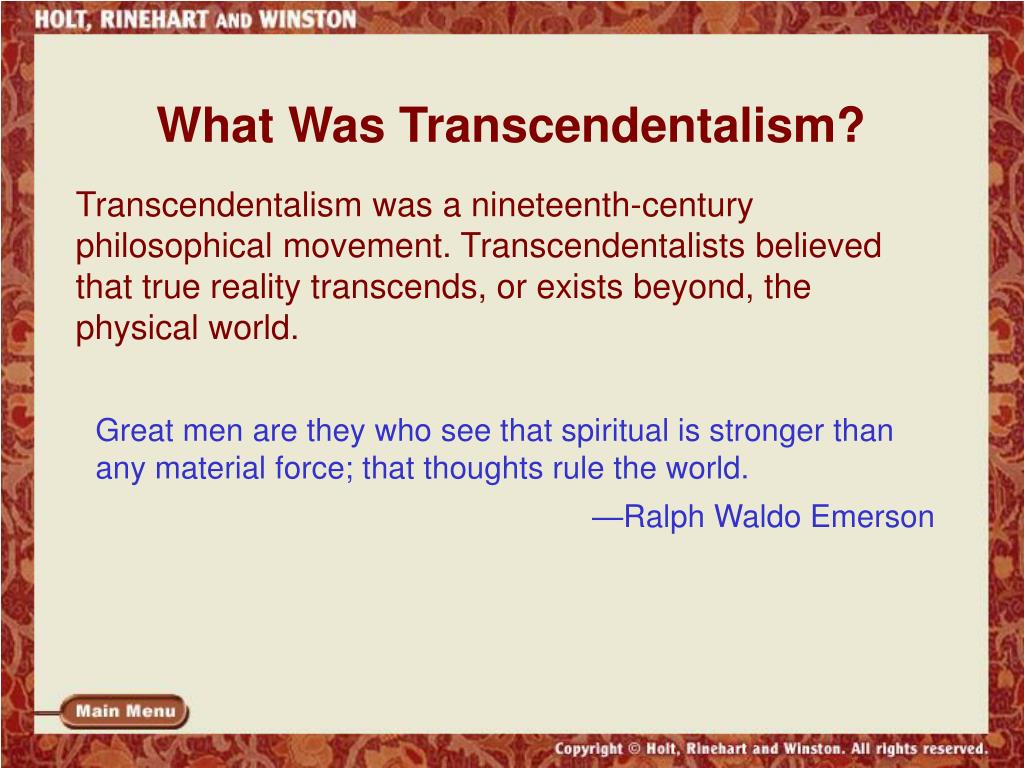 HOLT, RINEHART AND WINSTON

What Was Transcendentalism?

Transcendentalism was a nineteenth-century philosophical movement. Transcendentalists believed that true reality transcends, or exists beyond, the physical world.

Great men are they who see that spiritual is stronger than any material force; that thoughts rule the world.

—Ralph Waldo Emerson

Main Menu

Copyright © Holt, Rinehart and Winston. All rights reserved.